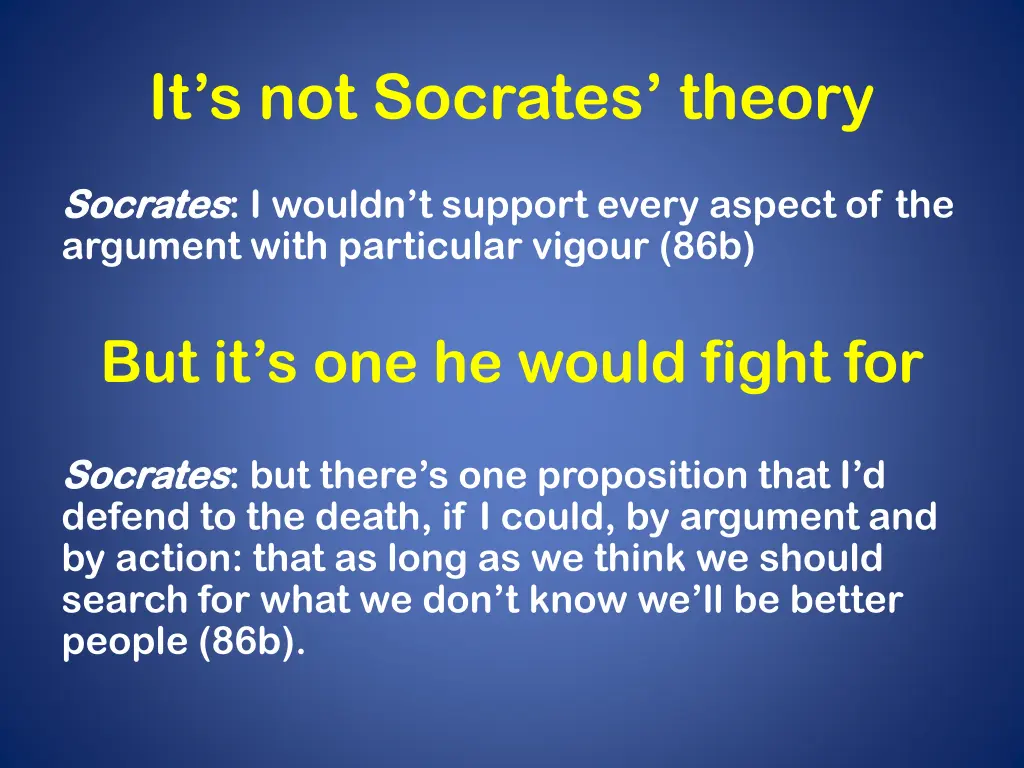 It’s not Socrates’ theory

Socrates: I wouldn’t support every aspect of the argument with particular vigour (86b)

But it’s one he would fight for

Socrates: but there’s one proposition that I’d defend to the death, if I could, by argument and by action: that as long as we think we should search for what we don’t know we’ll be better people (86b).